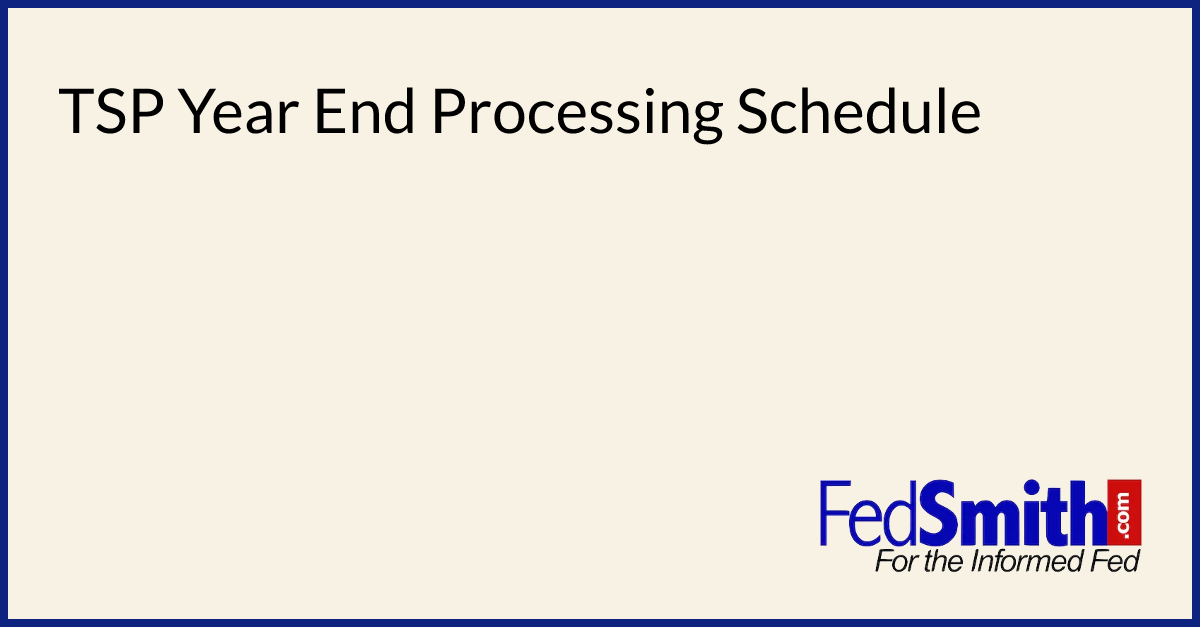 TSP Year End Processing Schedule

FedSmith.com
For the Informed Fed